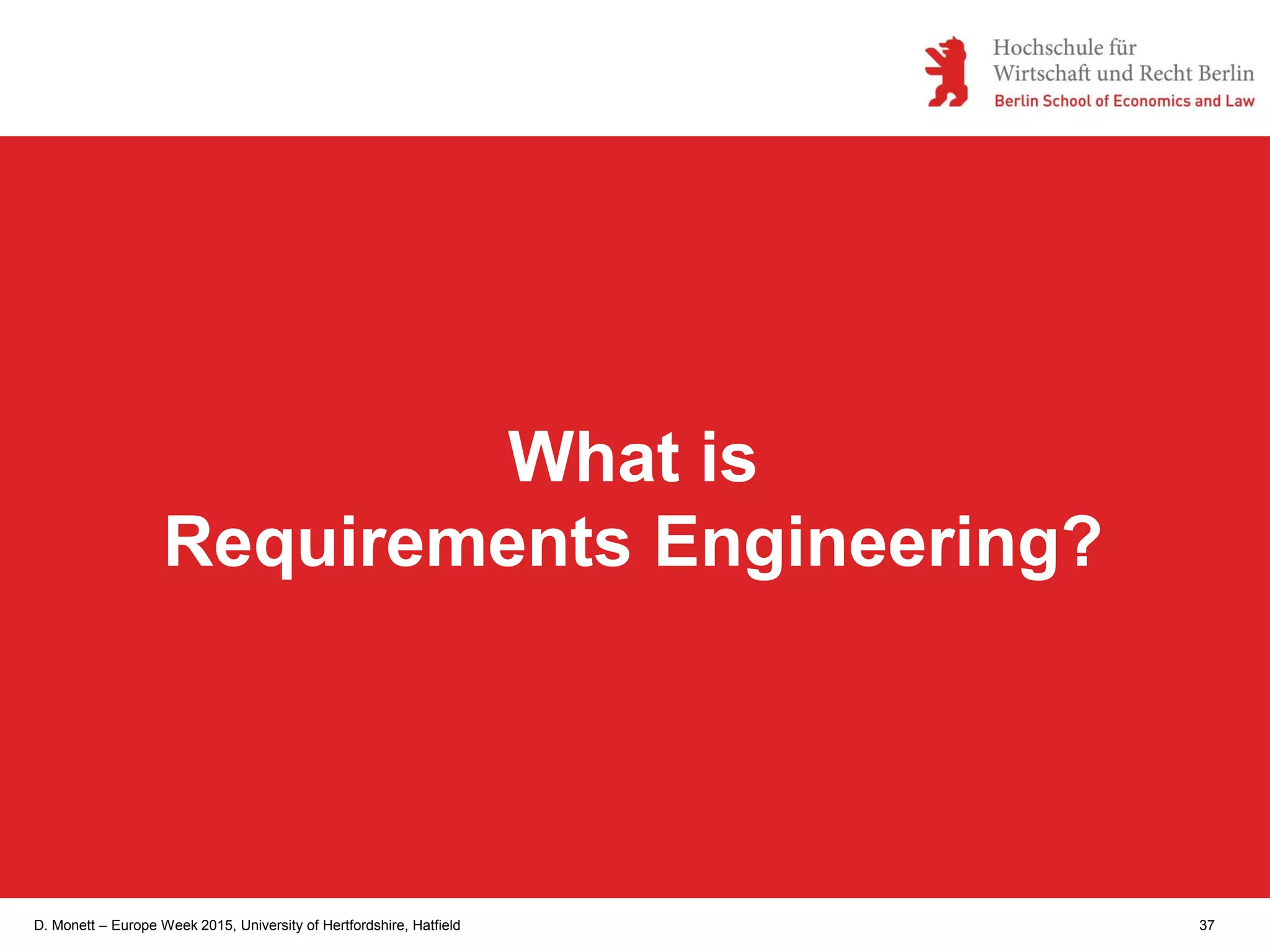 Hochschule für
Wirtschaft und Recht Berlin
Berlin School of Economics and Law

What is
Requirements Engineering?

D. Monett – Europe Week 2015, University of Hertfordshire, Hatfield

37